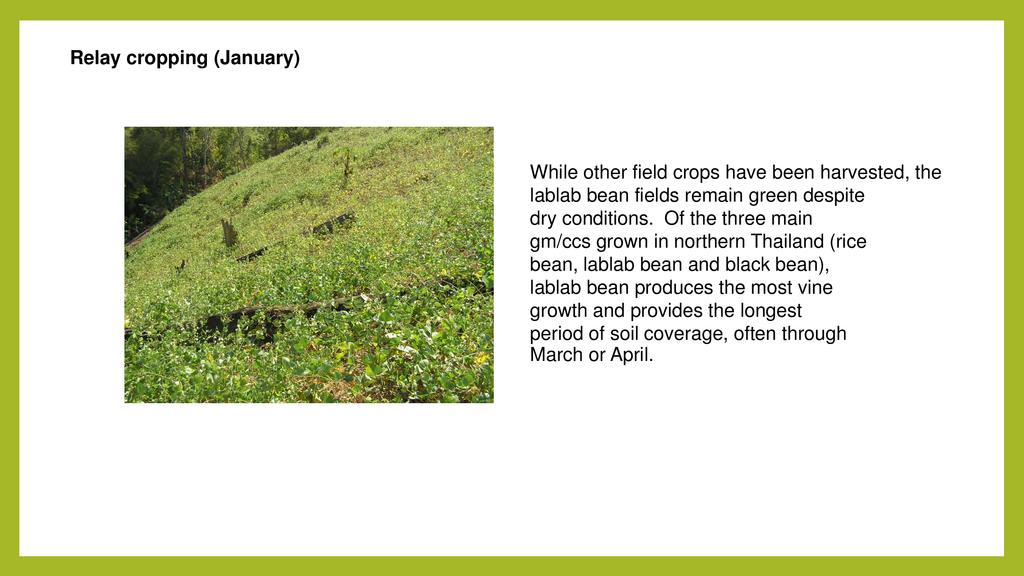 Relay cropping (January)

While other field crops have been harvested, the lablab bean fields remain green despite dry conditions. Of the three main gm/ccs grown in northern Thailand (rice bean, lablab bean and black bean), lablab bean produces the most vine growth and provides the longest period of soil coverage, often through March or April.